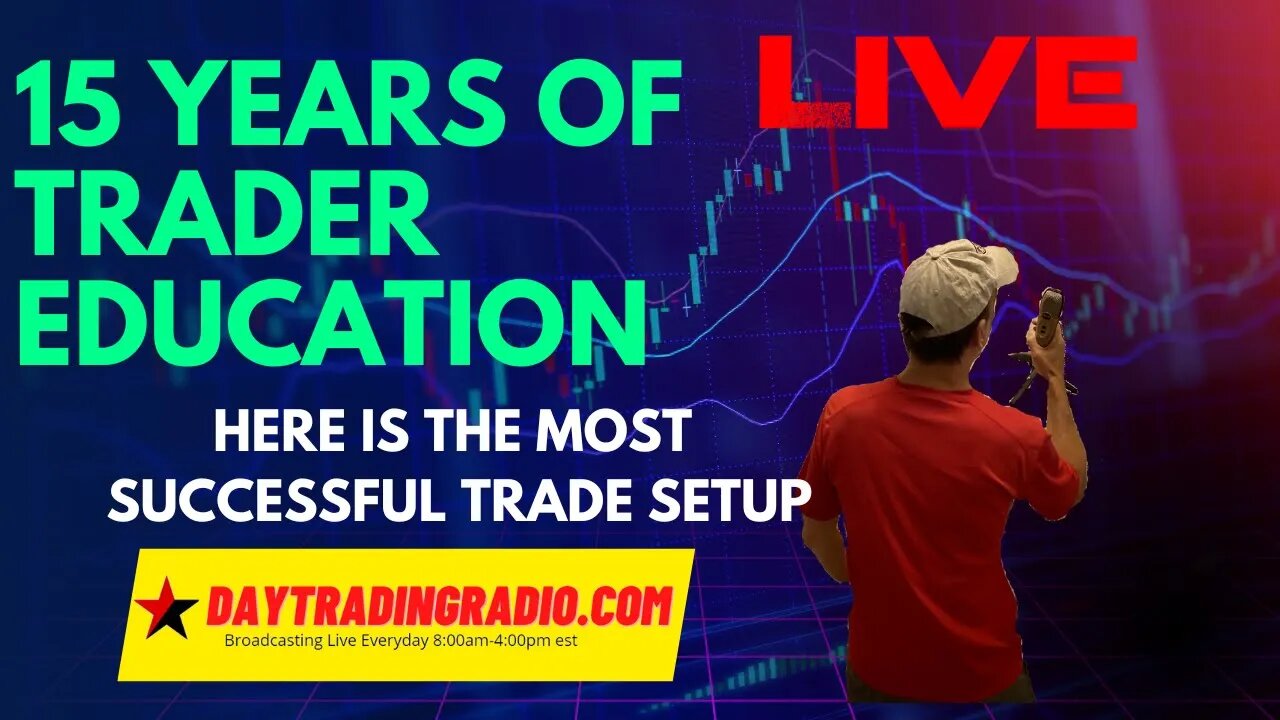 15 YEARS OF TRADER EDUCATION

LIVE

HERE IS THE MOST SUCCESSFUL TRADE SETUP

DAYTRADINGRADIO.COM
Broadcasting Live Everyday 8:00am-4:00pm est